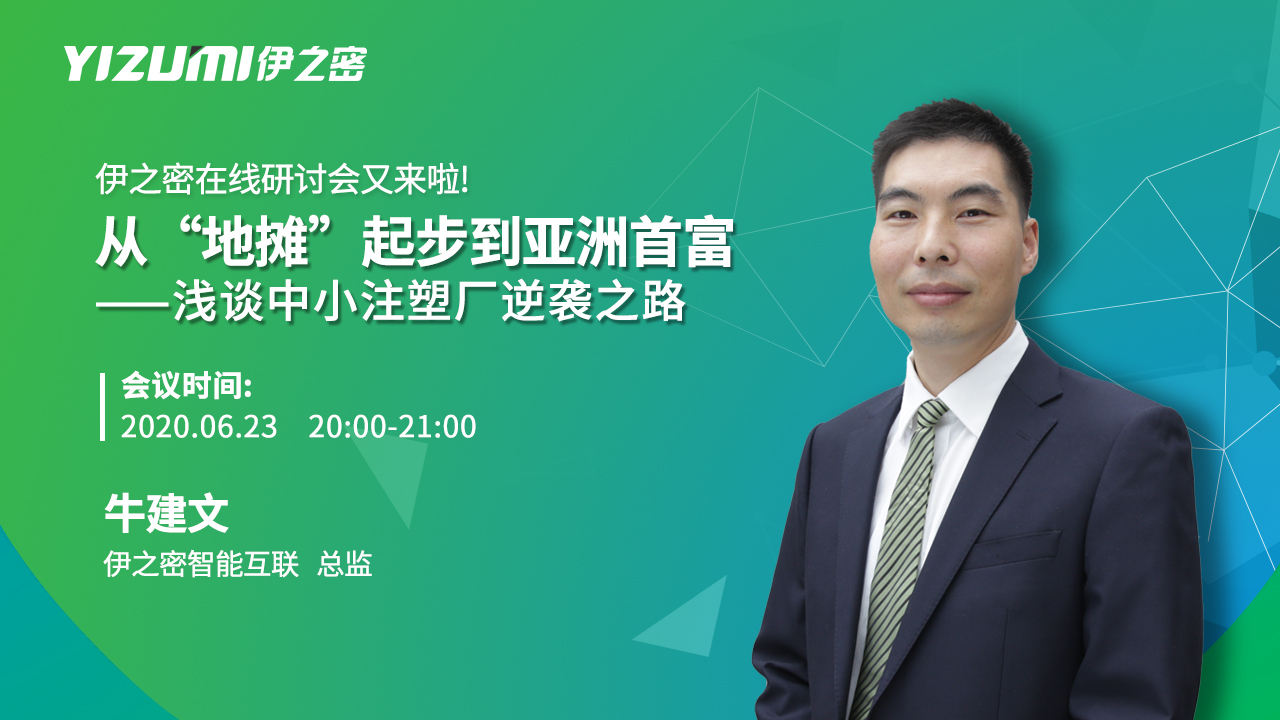 YIZUMI伊之密

伊之密在线研讨会又来啦!

从“地摊”起步到亚洲首富
——浅谈中小注塑厂逆袭之路

会议时间:
2020.06.23 20:00-21:00

牛建文
伊之密智能互联 总监